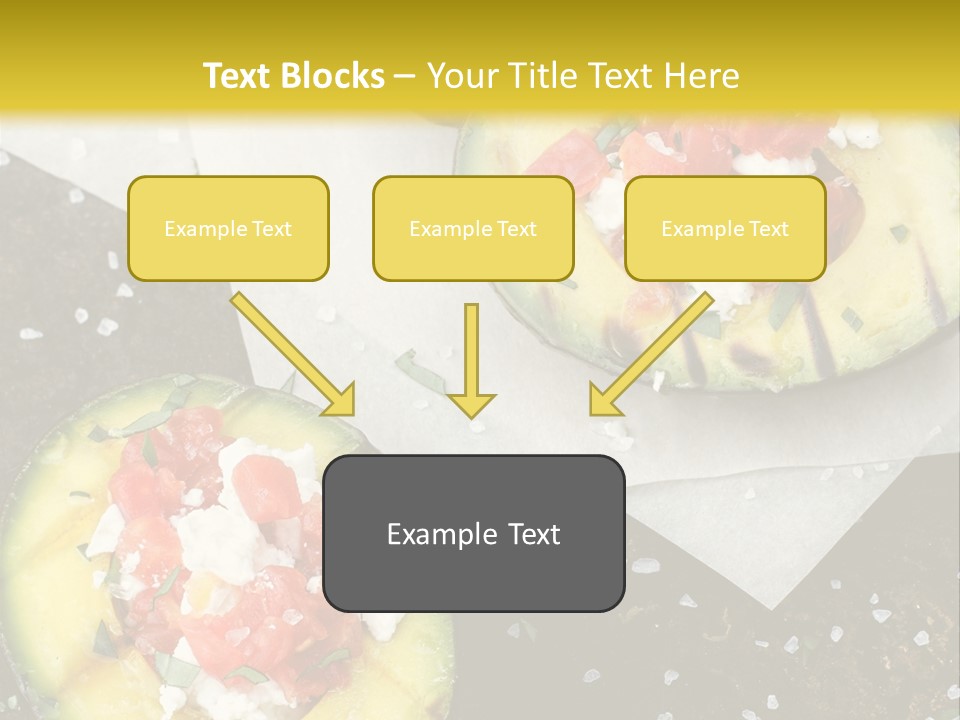 Text Blocks – Your Title Text Here

Example Text

Example Text

Example Text

Example Text